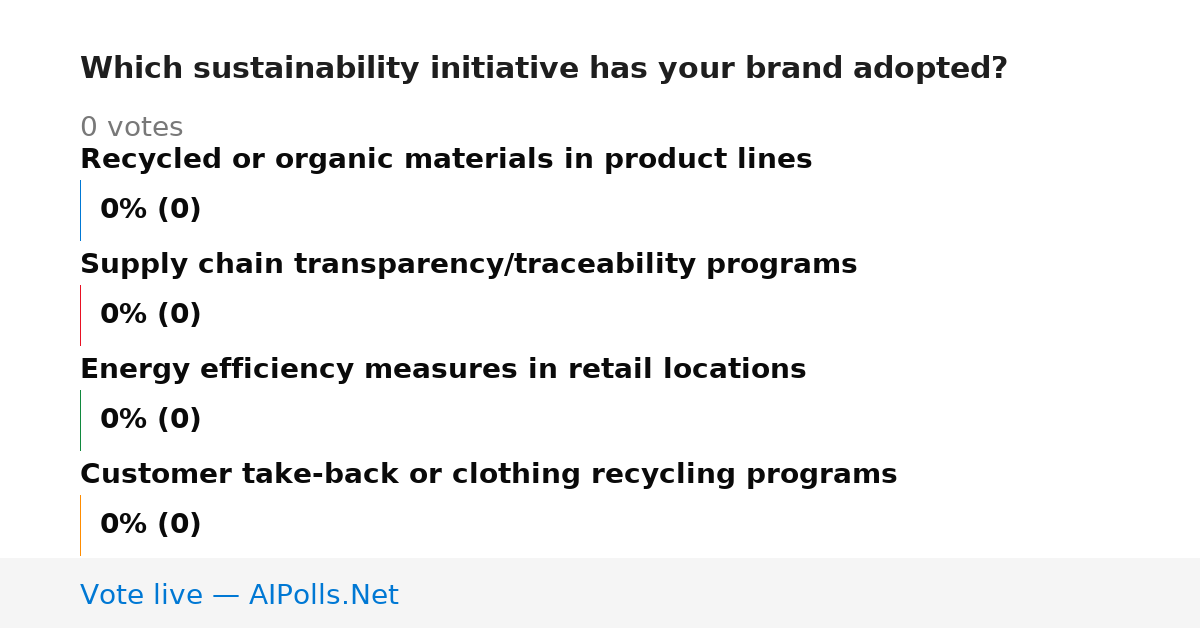 Which sustainability initiative has your brand adopted?

0 votes

Recycled or organic materials in product lines

0% (0)

Supply chain transparency/traceability programs

0% (0)

Energy efficiency measures in retail locations

0% (0)

Customer take-back or clothing recycling programs

0% (0)

Vote live — AIPolls.Net